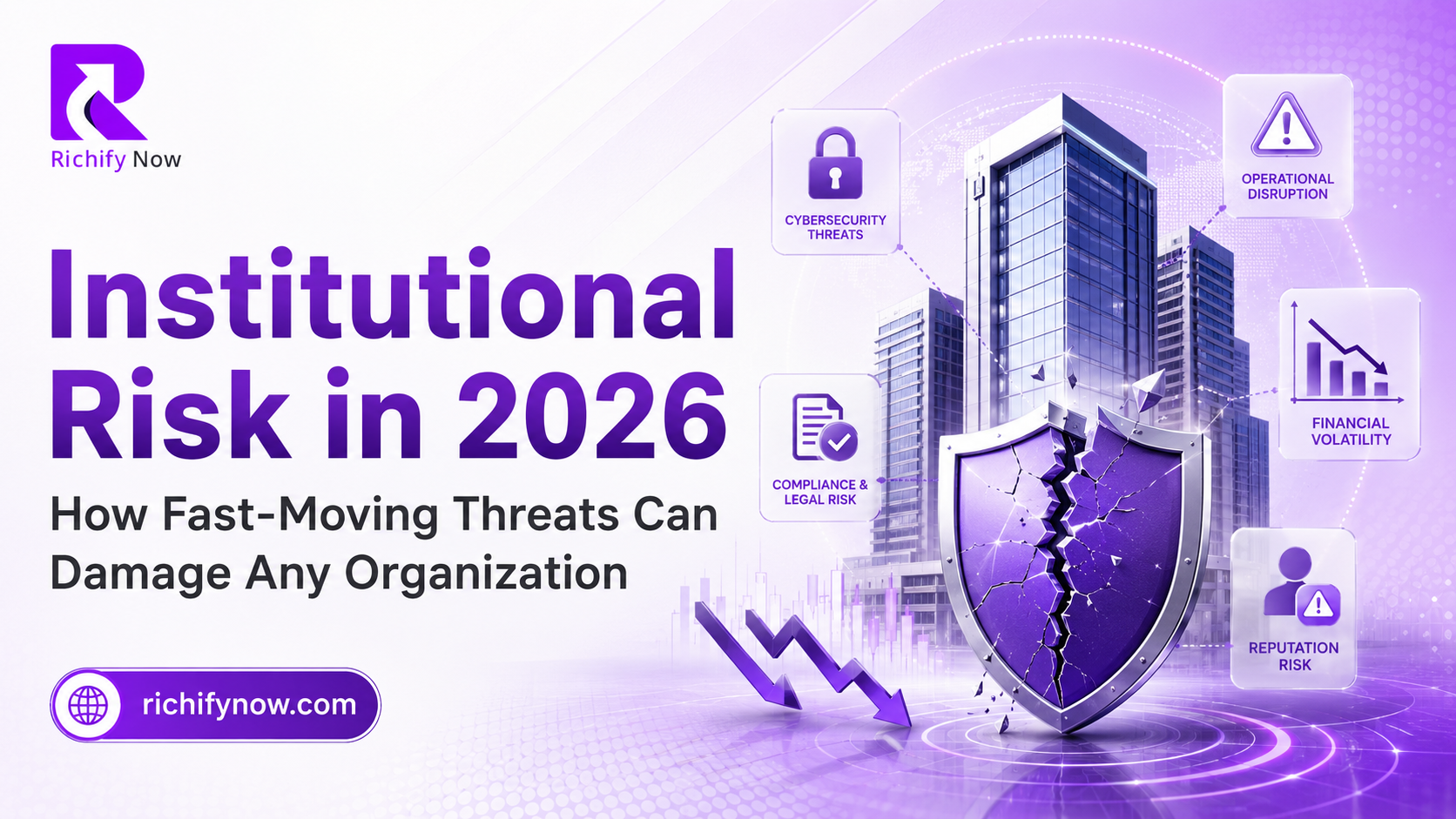 Richify Now

Institutional Risk in 2026

How Fast-Moving Threats Can Damage Any Organization

richifynow.com

CYBERSECURITY THREATS

OPERATIONAL DISRUPTION

COMPLIANCE & LEGAL RISK

FINANCIAL VOLATILITY

REPUTATION RISK